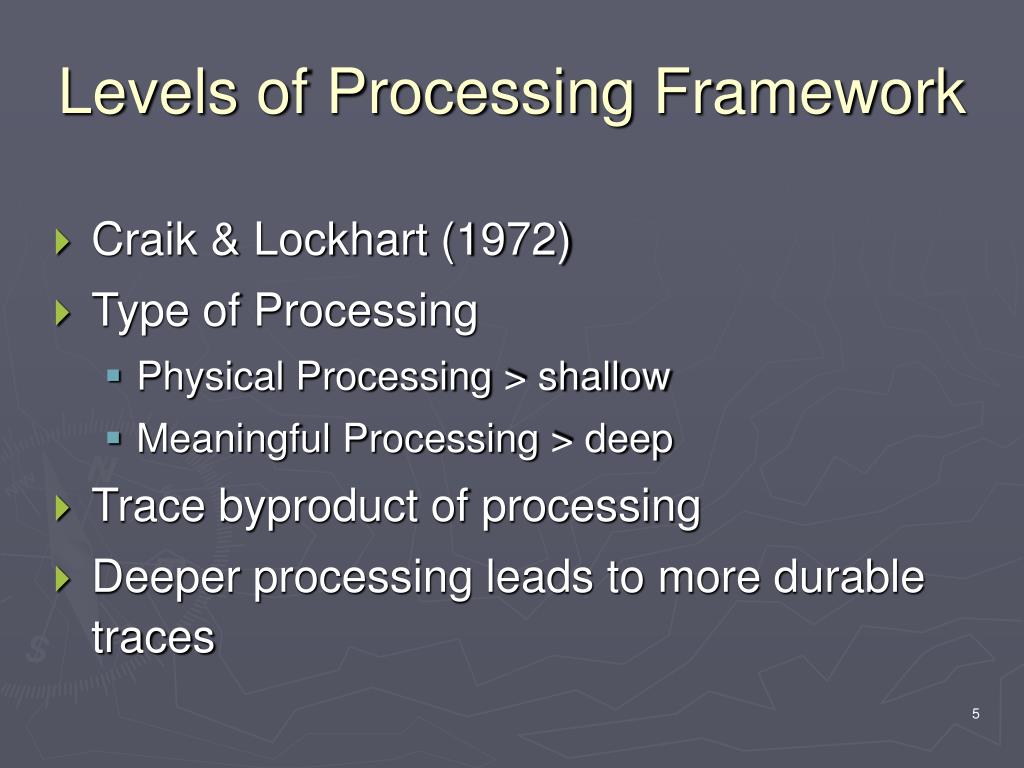 Levels of Processing Framework

Craik & Lockhart (1972)

Type of Processing

Physical Processing > shallow

Meaningful Processing > deep

Trace byproduct of processing

Deeper processing leads to more durable traces

5